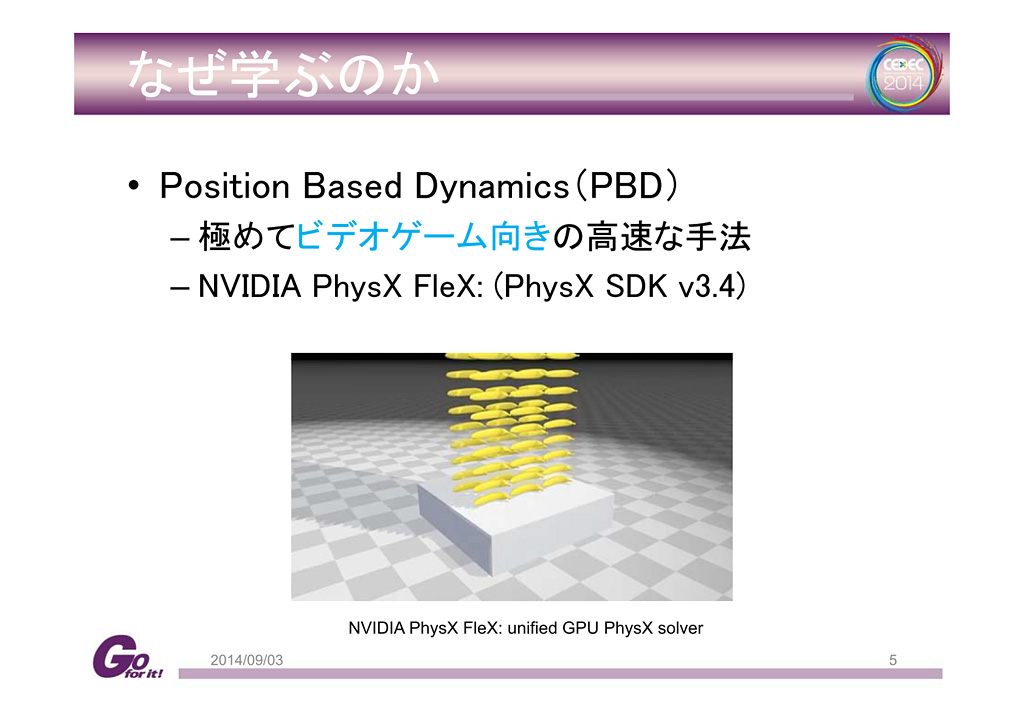 なぜ学ぶのか

CEDEC 2014

• Position Based Dynamics（PBD）
– 極めてビデオゲーム向きの高速な手法
– NVIDIA PhysX FleX: (PhysX SDK v3.4)

NVIDIA PhysX FleX: unified GPU PhysX solver

Go for it!

2014/09/03

5